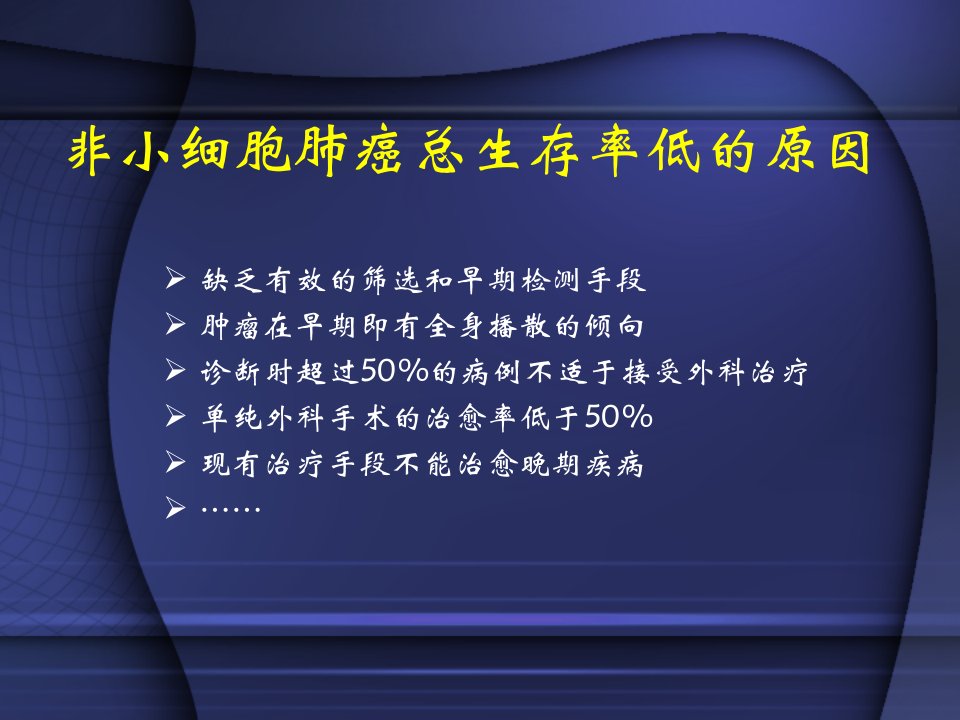 非小细胞肺癌总生存率低的原因

➢ 缺乏有效的筛选和早期检测手段
➢ 肿瘤在早期即有全身播散的倾向
➢ 诊断时超过50%的病例不适于接受外科治疗
➢ 单纯外科手术的治愈率低于50%
➢ 现有治疗手段不能治愈晚期疾病
➢ ……